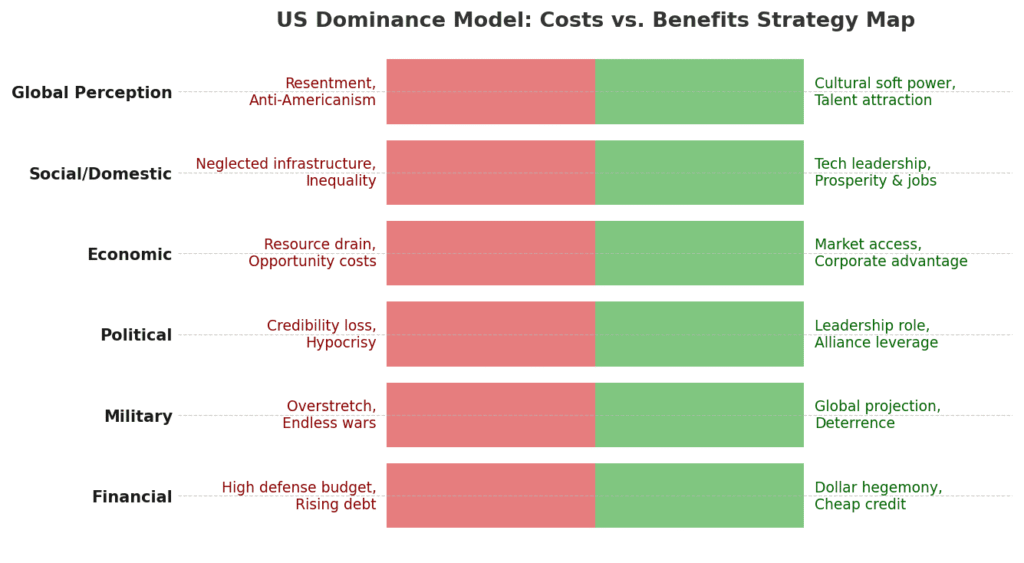 US Dominance Model: Costs vs. Benefits Strategy Map

Global Perception
Resentment, Anti-Americanism
Cultural soft power, Talent attraction

Social/Domestic
Neglected infrastructure, Inequality
Tech leadership, Prosperity & jobs

Economic
Resource drain, Opportunity costs
Market access, Corporate advantage

Political
Credibility loss, Hypocrisy
Leadership role, Alliance leverage

Military
Overstretch, Endless wars
Global projection, Deterrence

Financial
High defense budget, Rising debt
Dollar hegemony, Cheap credit